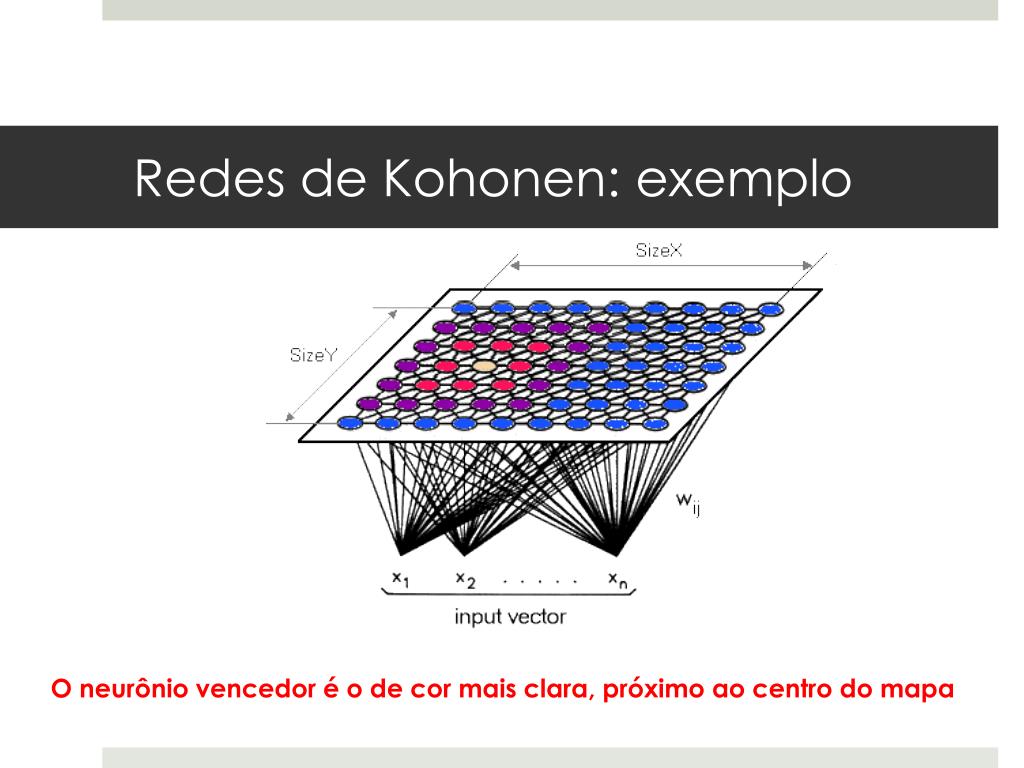 Redes de Kohonen: exemplo

SizeX

SizeY

$w_{ij}$

$x_1$ $x_2$ . . . . . $x_n$

input vector

O neurônio vencedor é o de cor mais clara, próximo ao centro do mapa